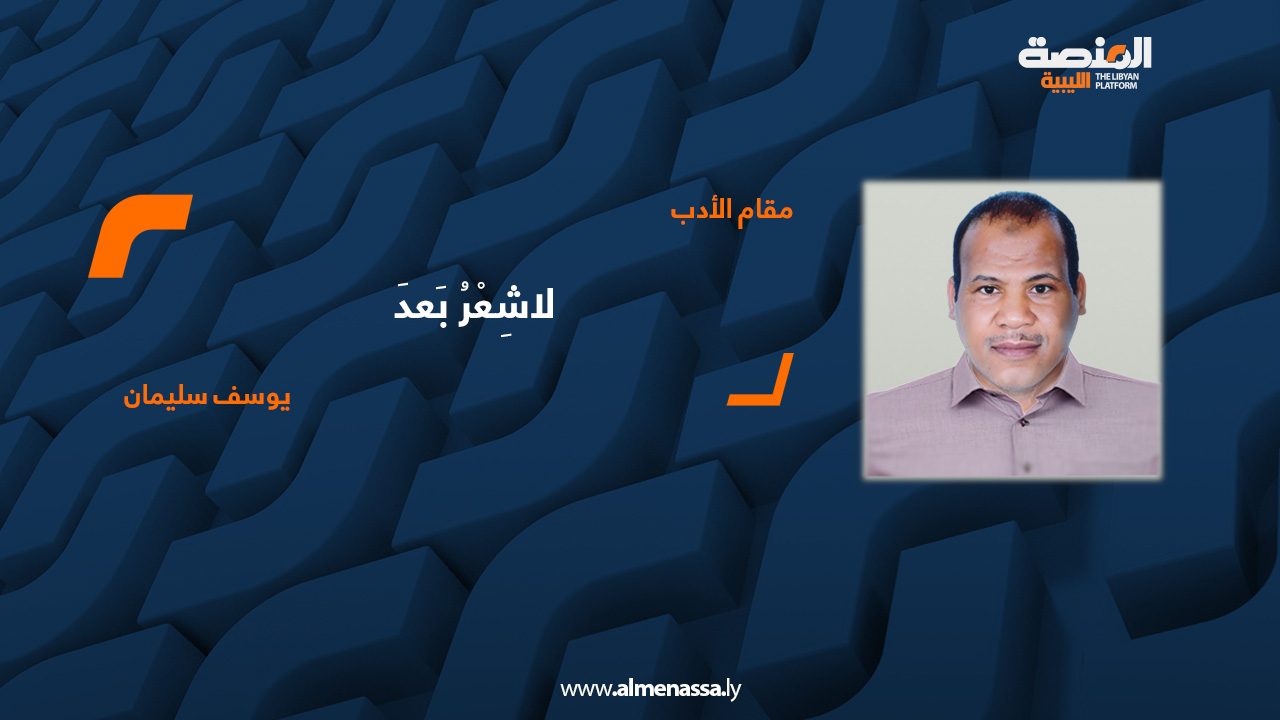 المنصة الليبية
THE LIBYAN PLATFORM

مقام الأدب

لاشِعْرُ بَعدَ

يوسف سليمان

www.almenassa.ly